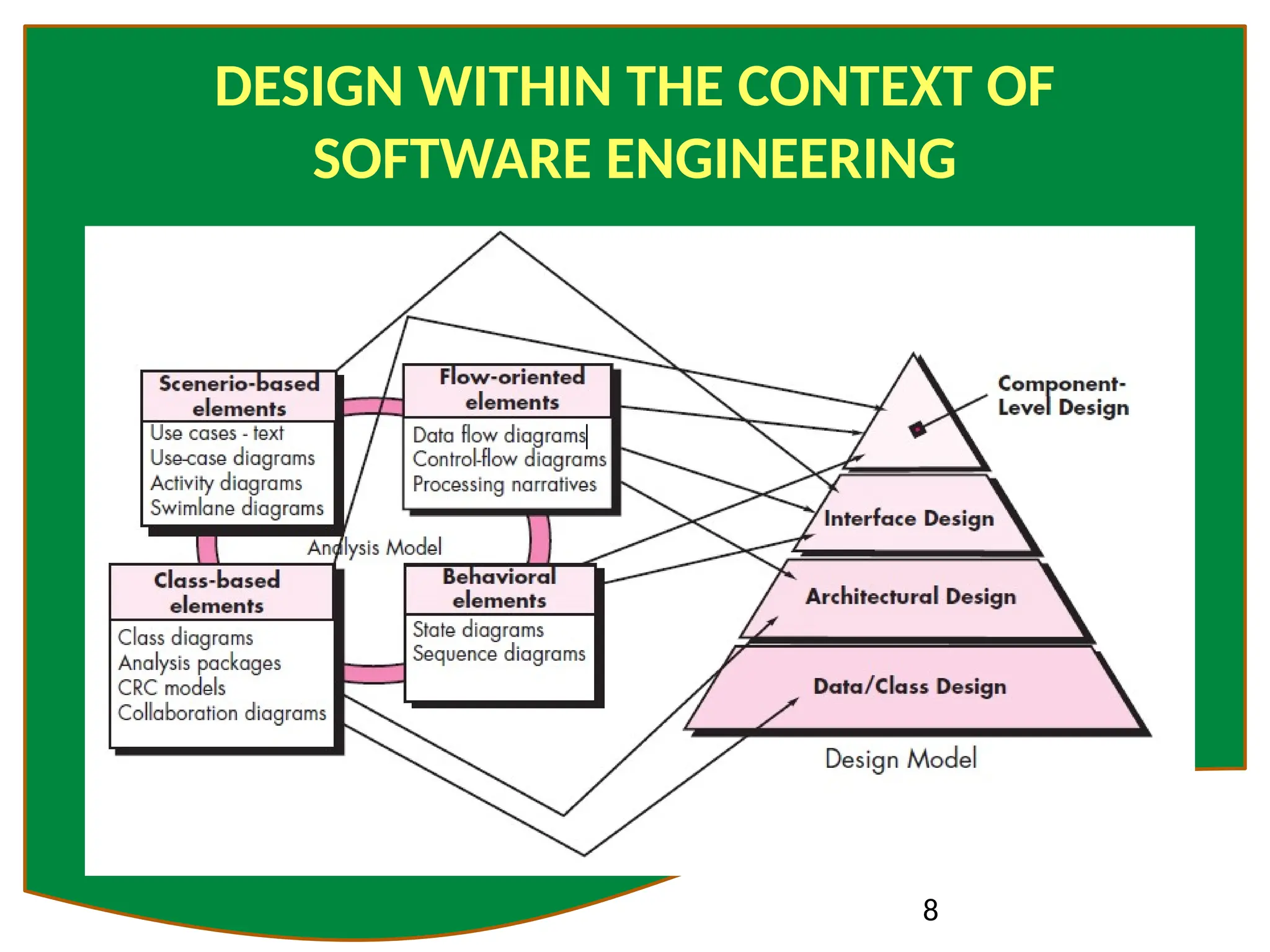 DESIGN WITHIN THE CONTEXT OF SOFTWARE ENGINEERING

Scenerio-based elements
Use cases - text
Use-case diagrams
Activity diagrams
Swimlane diagrams

Flow-oriented elements
Data flow diagrams
Control-flow diagrams
Processing narratives

Analysis Model

Class-based elements
Class diagrams
Analysis packages
CRC models
Collaboration diagrams

Behavioral elements
State diagrams
Sequence diagrams

Component-Level Design

Interface Design

Architectural Design

Data/Class Design

Design Model

8